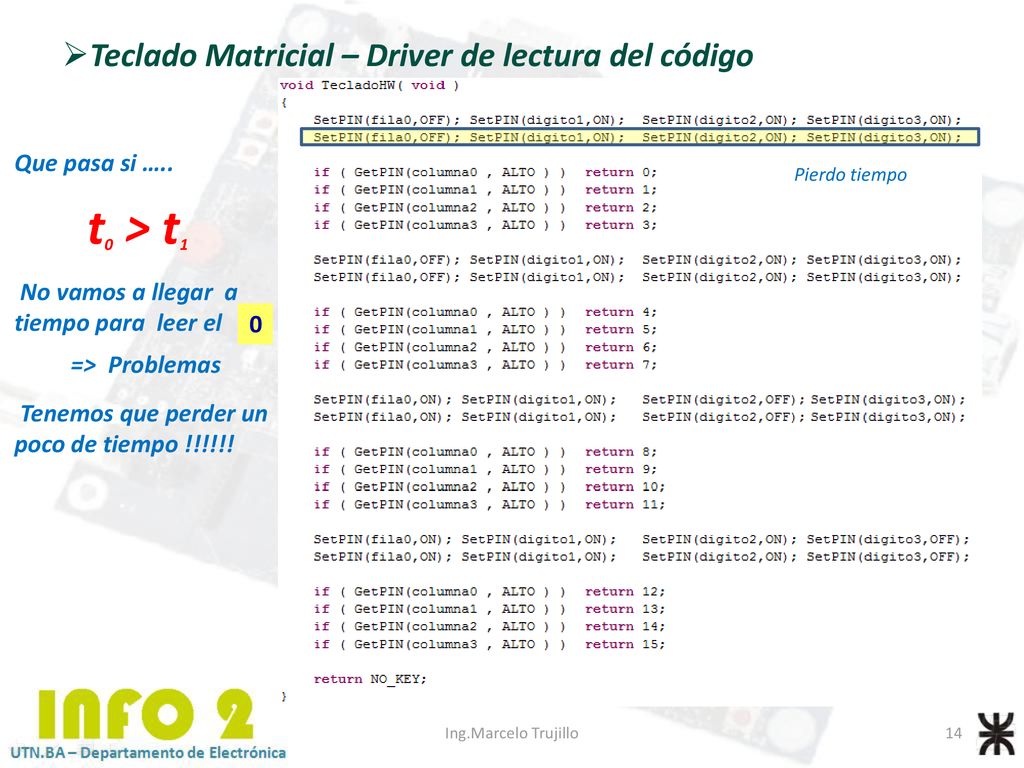 ➢Teclado Matricial – Driver de lectura del código

Que pasa si …..

$t_0 > t_1$

No vamos a llegar a tiempo para leer el 0

=> Problemas

Tenemos que perder un poco de tiempo !!!!!!

void TecladoHW( void )
{
SetPIN(fila0,OFF); SetPIN(digito1,ON); SetPIN(digito2,ON); SetPIN(digito3,ON);
SetPIN(fila0,OFF); SetPIN(digito1,ON); SetPIN(digito2,ON); SetPIN(digito3,ON);

Pierdo tiempo

if ( GetPIN(columna0 , ALTO ) ) return 0;
if ( GetPIN(columna1 , ALTO ) ) return 1;
if ( GetPIN(columna2 , ALTO ) ) return 2;
if ( GetPIN(columna3 , ALTO ) ) return 3;

SetPIN(fila0,OFF); SetPIN(digito1,ON); SetPIN(digito2,ON); SetPIN(digito3,ON);
SetPIN(fila0,OFF); SetPIN(digito1,ON); SetPIN(digito2,ON); SetPIN(digito3,ON);

if ( GetPIN(columna0 , ALTO ) ) return 4;
if ( GetPIN(columna1 , ALTO ) ) return 5;
if ( GetPIN(columna2 , ALTO ) ) return 6;
if ( GetPIN(columna3 , ALTO ) ) return 7;

SetPIN(fila0,ON); SetPIN(digito1,ON); SetPIN(digito2,OFF); SetPIN(digito3,ON);
SetPIN(fila0,ON); SetPIN(digito1,ON); SetPIN(digito2,OFF); SetPIN(digito3,ON);

if ( GetPIN(columna0 , ALTO ) ) return 8;
if ( GetPIN(columna1 , ALTO ) ) return 9;
if ( GetPIN(columna2 , ALTO ) ) return 10;
if ( GetPIN(columna3 , ALTO ) ) return 11;

SetPIN(fila0,ON); SetPIN(digito1,ON); SetPIN(digito2,ON); SetPIN(digito3,OFF);
SetPIN(fila0,ON); SetPIN(digito1,ON); SetPIN(digito2,ON); SetPIN(digito3,OFF);

if ( GetPIN(columna0 , ALTO ) ) return 12;
if ( GetPIN(columna1 , ALTO ) ) return 13;
if ( GetPIN(columna2 , ALTO ) ) return 14;
if ( GetPIN(columna3 , ALTO ) ) return 15;

return NO_KEY;
}

INFO 2
UTN.BA – Departamento de Electrónica

Ing.Marcelo Trujillo

14